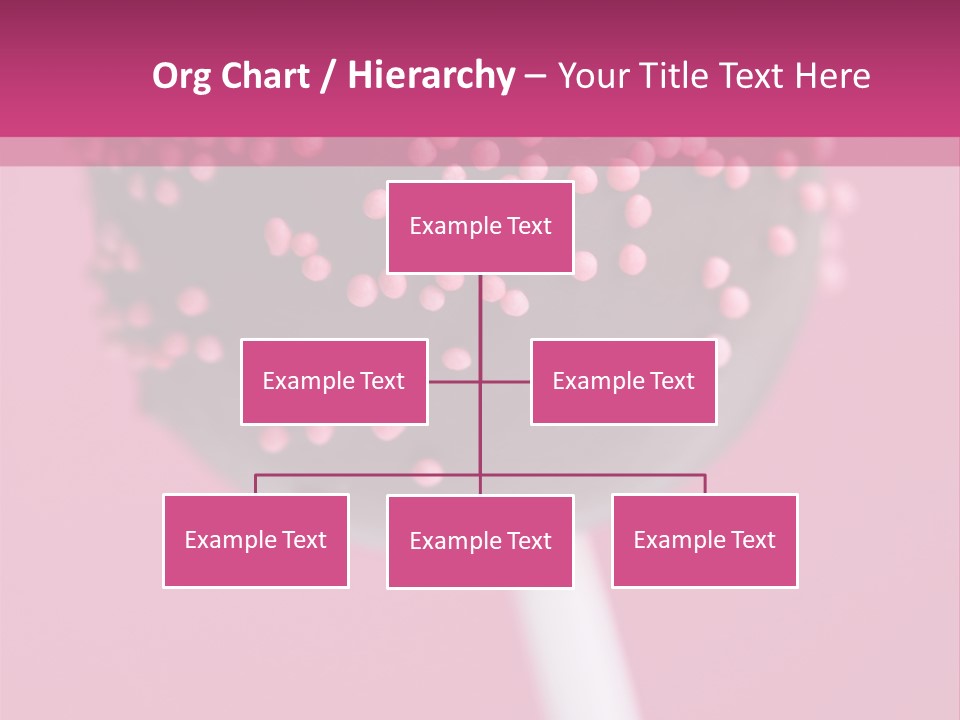 Org Chart / Hierarchy – Your Title Text Here

Example Text

Example Text

Example Text

Example Text

Example Text

Example Text